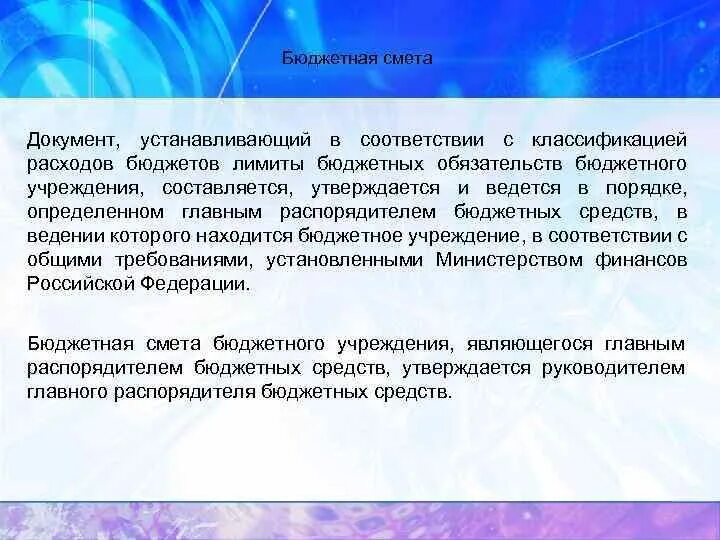 Бюджетная смета

Документ, устанавливающий в соответствии с классификацией расходов бюджетов лимиты бюджетных обязательств бюджетного учреждения, составляется, утверждается и ведется в порядке, определенном главным распорядителем бюджетных средств, в ведении которого находится бюджетное учреждение, в соответствии с общими требованиями, установленными Министерством финансов Российской Федерации.

Бюджетная смета бюджетного учреждения, являющегося главным распорядителем бюджетных средств, утверждается руководителем главного распорядителя бюджетных средств.